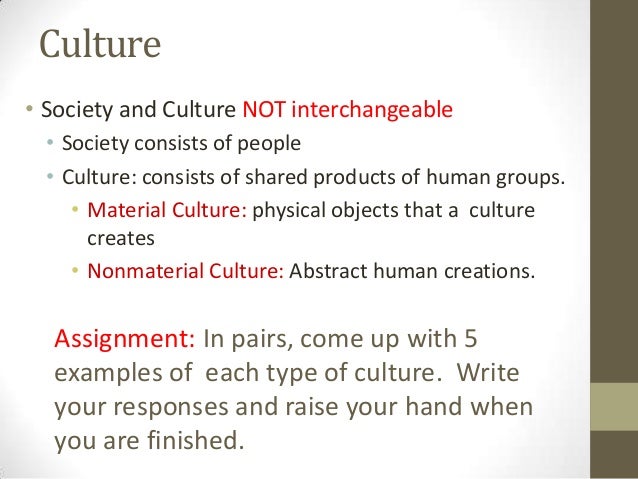 Culture

• Society and Culture NOT interchangeable
  • Society consists of people
  • Culture: consists of shared products of human groups.
    • Material Culture: physical objects that a culture creates
    • Nonmaterial Culture: Abstract human creations.

Assignment: In pairs, come up with 5 examples of each type of culture. Write your responses and raise your hand when you are finished.